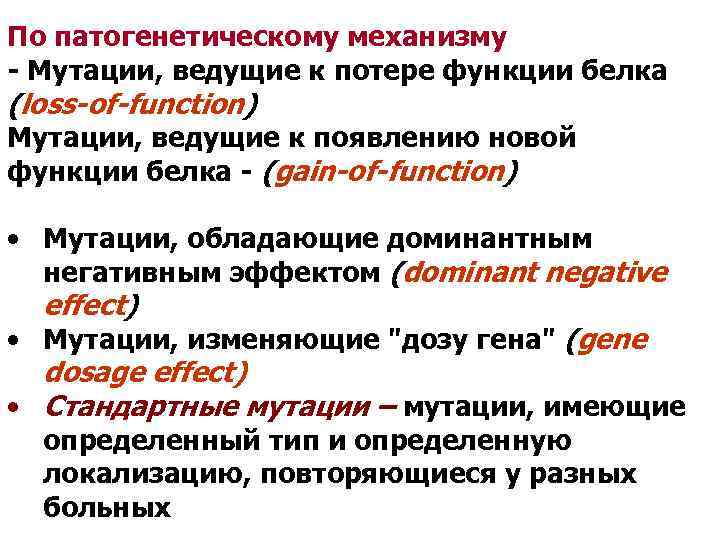 По патогенетическому механизму
- Мутации, ведущие к потере функции белка (loss-of-function)
Мутации, ведущие к появлению новой функции белка - (gain-of-function)

• Мутации, обладающие доминантным негативным эффектом (dominant negative effect)
• Мутации, изменяющие "дозу гена" (gene dosage effect)
• Стандартные мутации – мутации, имеющие определенный тип и определенную локализацию, повторяющиеся у разных больных